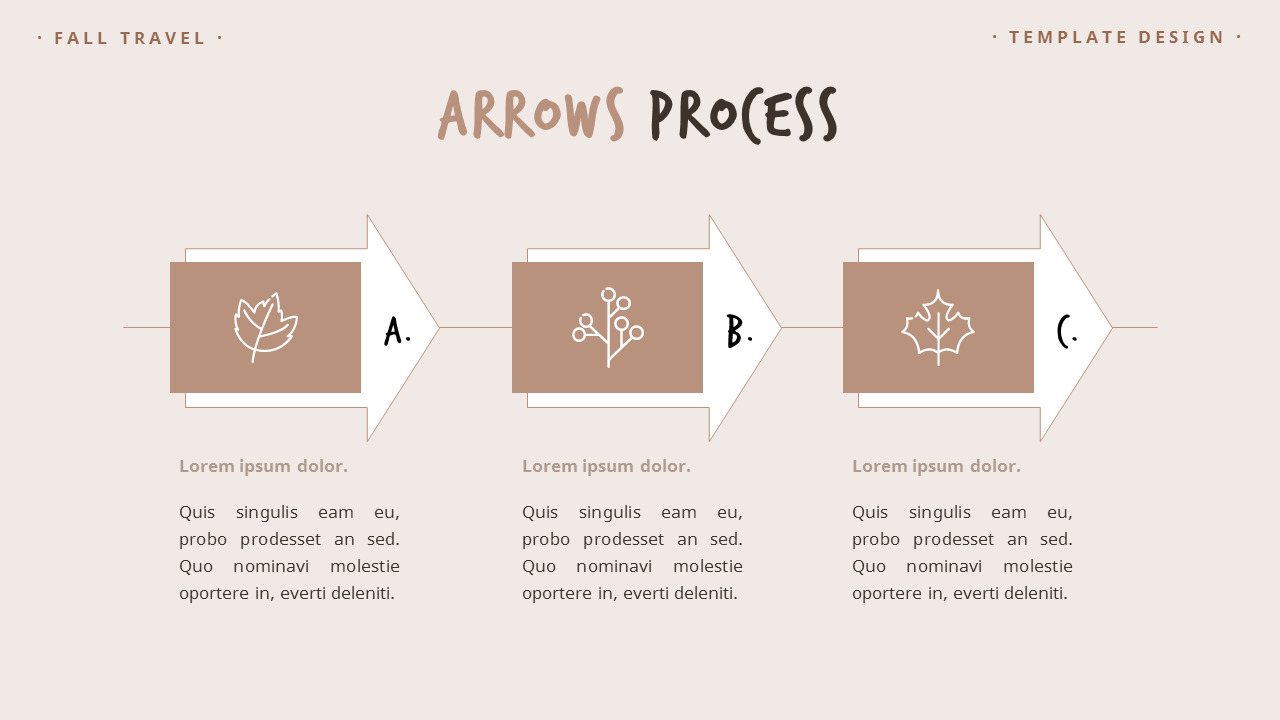 · FALL TRAVEL ·

· TEMPLATE DESIGN ·

ARROWS PROCESS

A.

B.

C.

Lorem ipsum dolor.

Quis singulis eam eu, probo prodesset an sed. Quo nominavi molestie oportere in, everti deleniti.

Lorem ipsum dolor.

Quis singulis eam eu, probo prodesset an sed. Quo nominavi molestie oportere in, everti deleniti.

Lorem ipsum dolor.

Quis singulis eam eu, probo prodesset an sed. Quo nominavi molestie oportere in, everti deleniti.